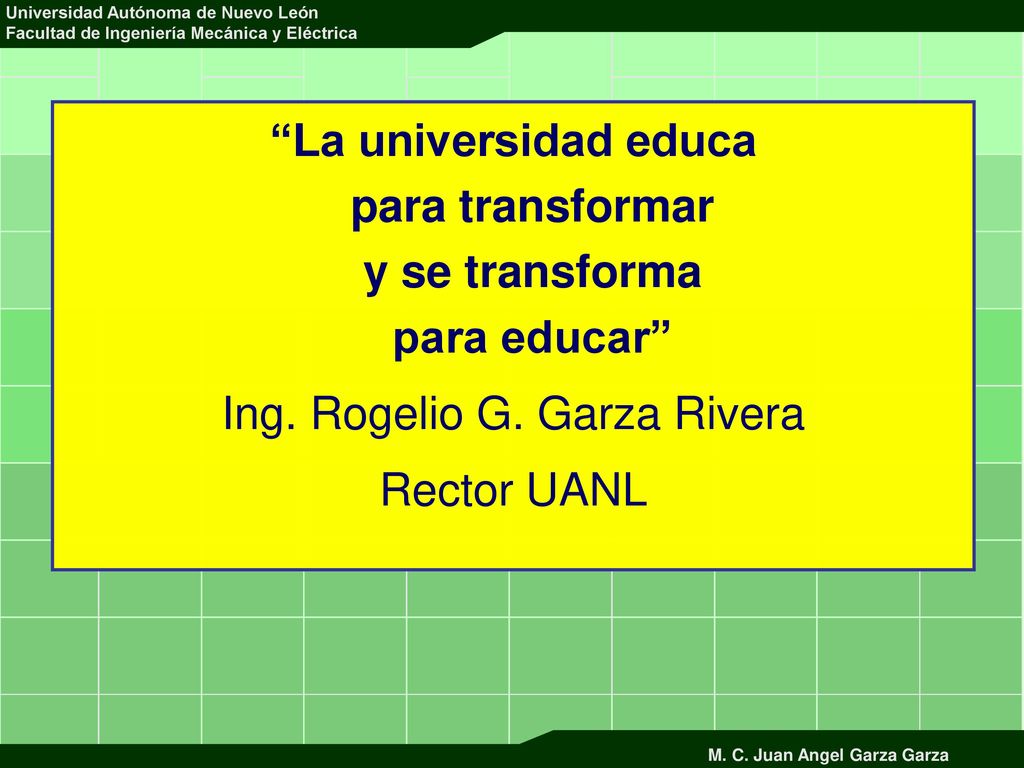 Universidad Autónoma de Nuevo León
Facultad de Ingeniería Mecánica y Eléctrica

“La universidad educa
para transformar
y se transforma
para educar”

Ing. Rogelio G. Garza Rivera

Rector UANL

M. C. Juan Angel Garza Garza